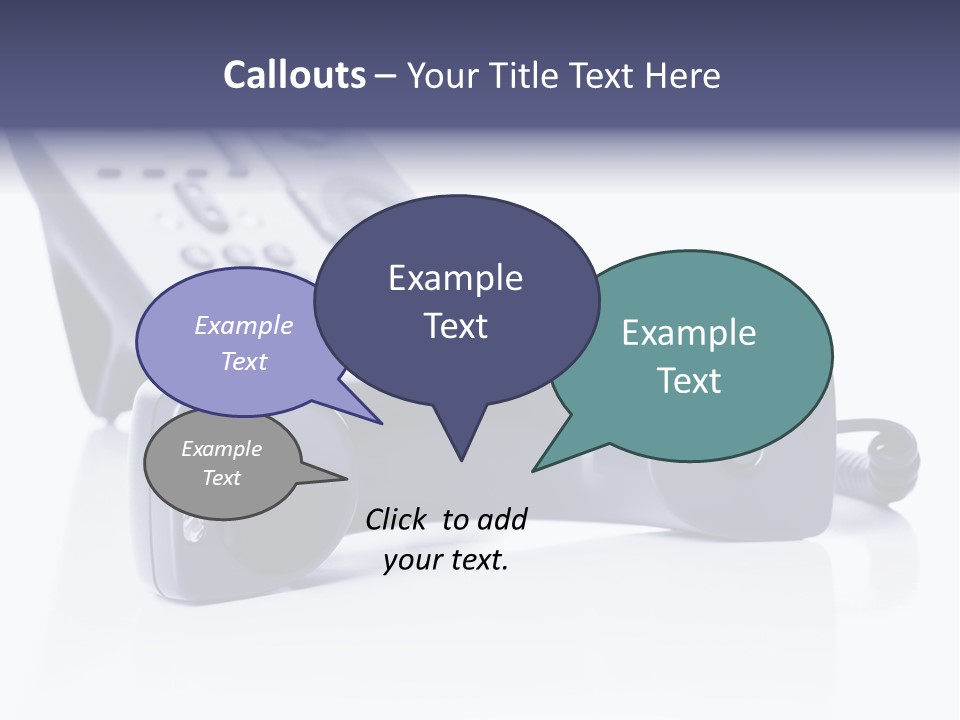 Callouts – Your Title Text Here

Example Text

Example Text

Example Text

Example Text

Click to add your text.